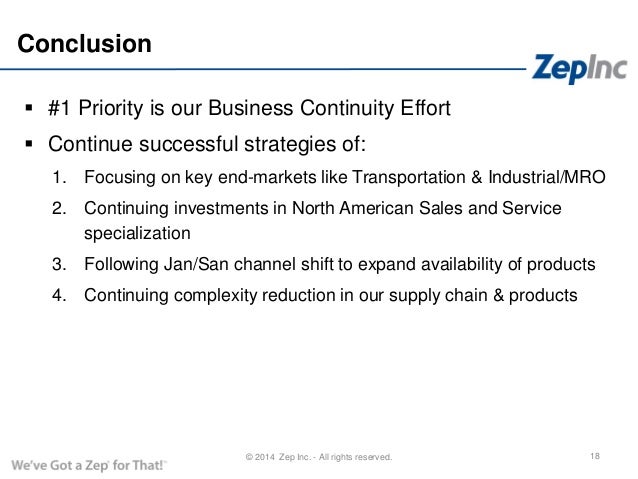 Conclusion

ZepInc

▪ #1 Priority is our Business Continuity Effort

▪ Continue successful strategies of:

1. Focusing on key end-markets like Transportation & Industrial/MRO

2. Continuing investments in North American Sales and Service specialization

3. Following Jan/San channel shift to expand availability of products

4. Continuing complexity reduction in our supply chain & products

We've Got a Zep for That!™

© 2014 Zep Inc. - All rights reserved.

18